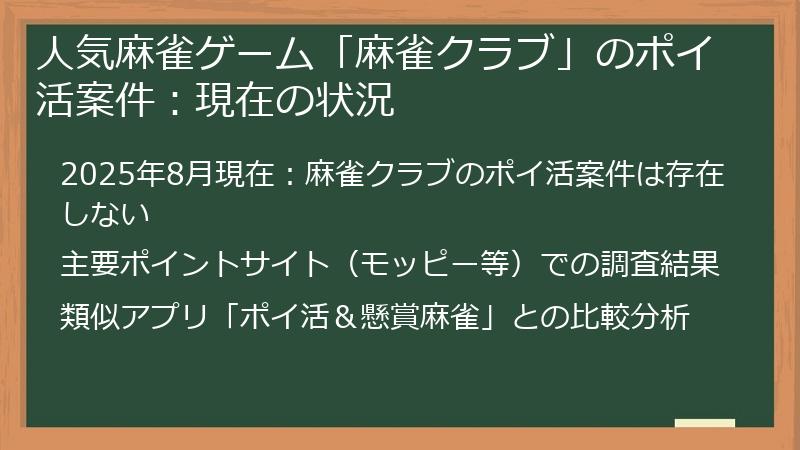 人気麻雀ゲーム「麻雀クラブ」のポイ活案件：現在の状況

2025年8月現在：麻雀クラブのポイ活案件は存在しない

主要ポイントサイト（モッピー等）での調査結果

類似アプリ「ポイ活＆懸賞麻雀」との比較分析